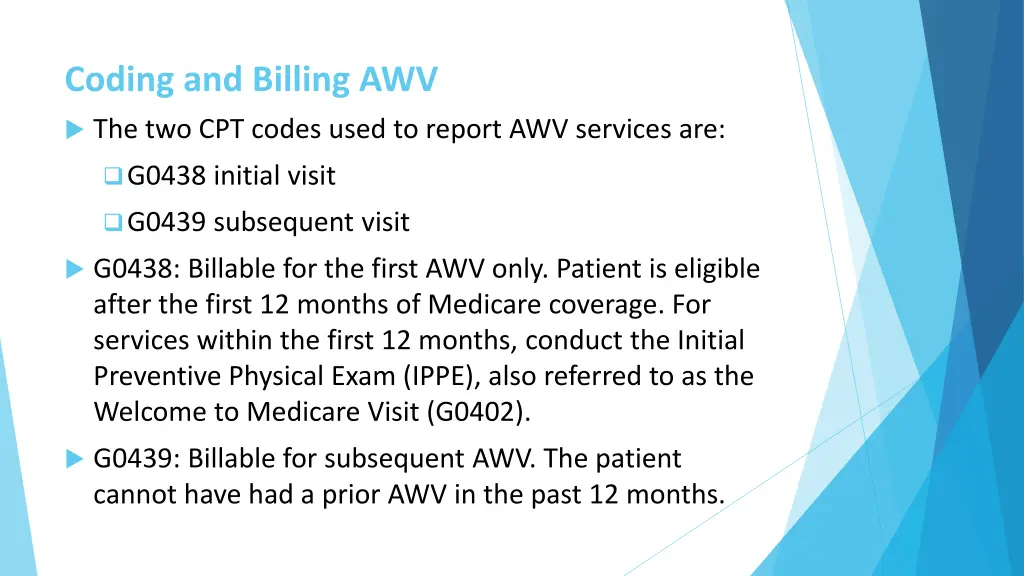 Coding and Billing AWV

The two CPT codes used to report AWV services are:

G0438 initial visit

G0439 subsequent visit

G0438: Billable for the first AWV only. Patient is eligible after the first 12 months of Medicare coverage. For services within the first 12 months, conduct the Initial Preventive Physical Exam (IPPE), also referred to as the Welcome to Medicare Visit (G0402).

G0439: Billable for subsequent AWV. The patient cannot have had a prior AWV in the past 12 months.